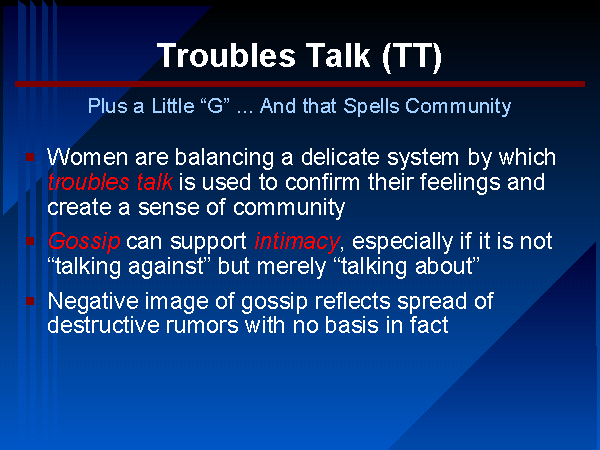 Troubles Talk (TT)

Plus a Little “G” ... And that Spells Community

Women are balancing a delicate system by which troubles talk is used to confirm their feelings and create a sense of community

Gossip can support intimacy, especially if it is not “talking against” but merely “talking about”

Negative image of gossip reflects spread of destructive rumors with no basis in fact